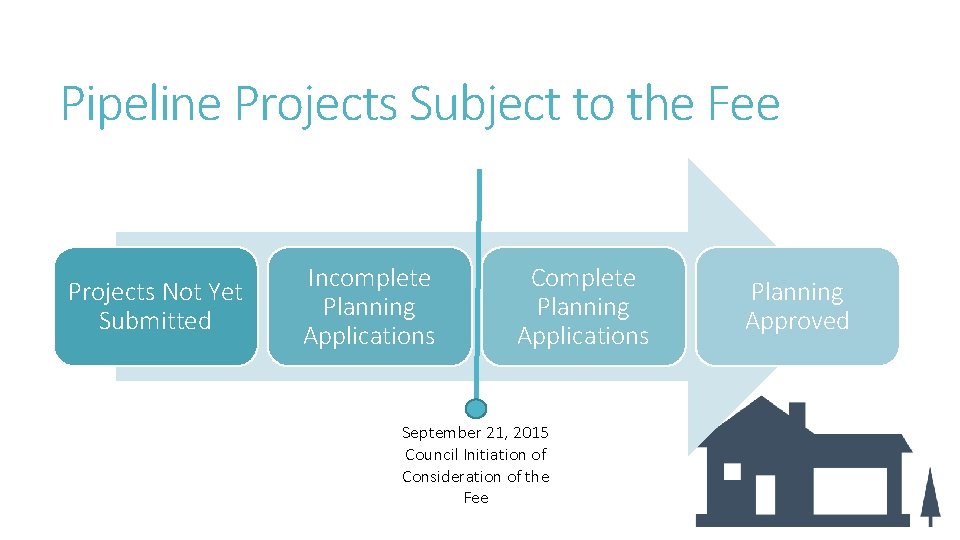 Pipeline Projects Subject to the Fee

Projects Not Yet Submitted

Incomplete Planning Applications

Complete Planning Applications

Planning Approved

September 21, 2015 Council Initiation of Consideration of the Fee